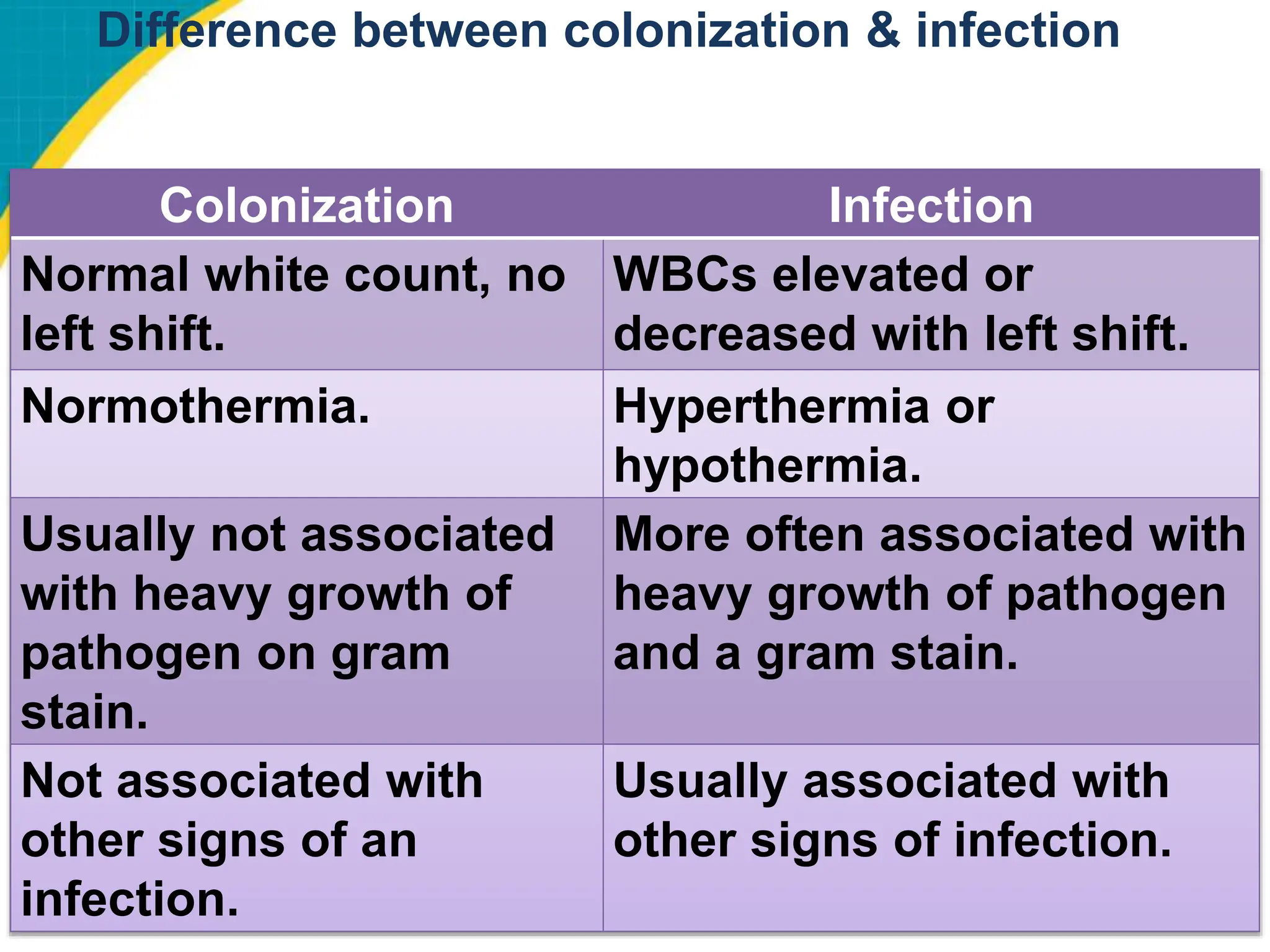 Difference between colonization & infection

| Colonization | Infection |
|---|---|
| Normal white count, no left shift. | WBCs elevated or decreased with left shift. |
| Normothermia. | Hyperthermia or hypothermia. |
| Usually not associated with heavy growth of pathogen on gram stain. | More often associated with heavy growth of pathogen and a gram stain. |
| Not associated with other signs of an infection. | Usually associated with other signs of infection. |